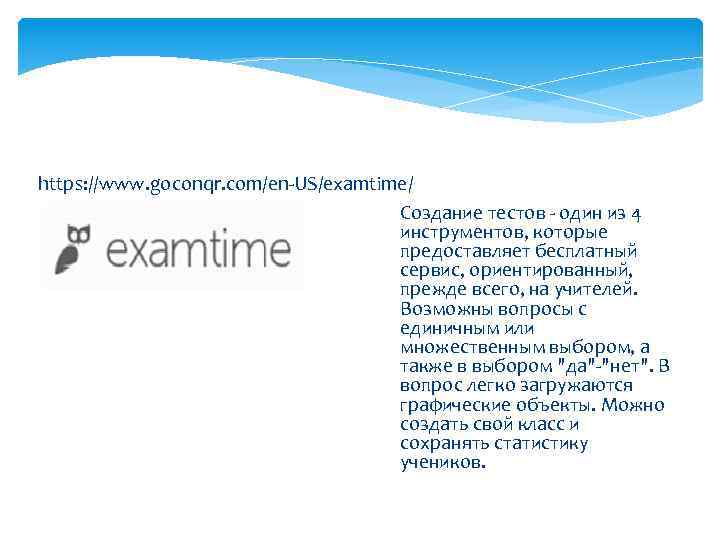 https://www.goconqr.com/en-US/examtime/

examtime

Создание тестов - один из 4 инструментов, которые предоставляет бесплатный сервис, ориентированный, прежде всего, на учителей. Возможны вопросы с единичным или множественным выбором, а также в выбором "да"-"нет". В вопрос легко загружаются графические объекты. Можно создать свой класс и сохранять статистику учеников.